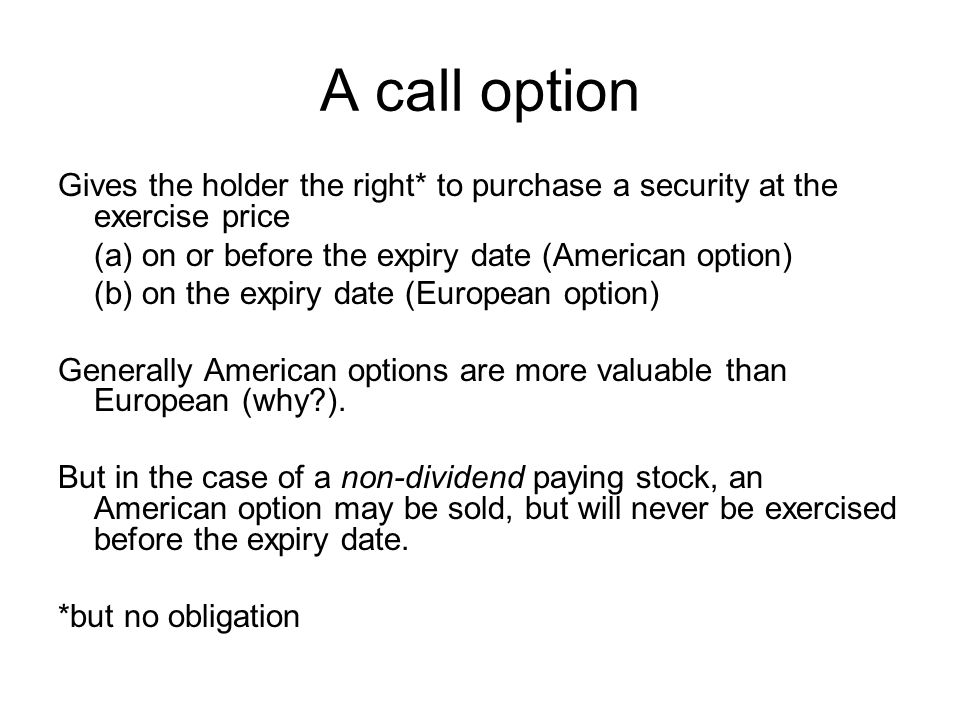 A call option

Gives the holder the right* to purchase a security at the exercise price
(a) on or before the expiry date (American option)
(b) on the expiry date (European option)

Generally American options are more valuable than European (why?).

But in the case of a non-dividend paying stock, an American option may be sold, but will never be exercised before the expiry date.

*but no obligation